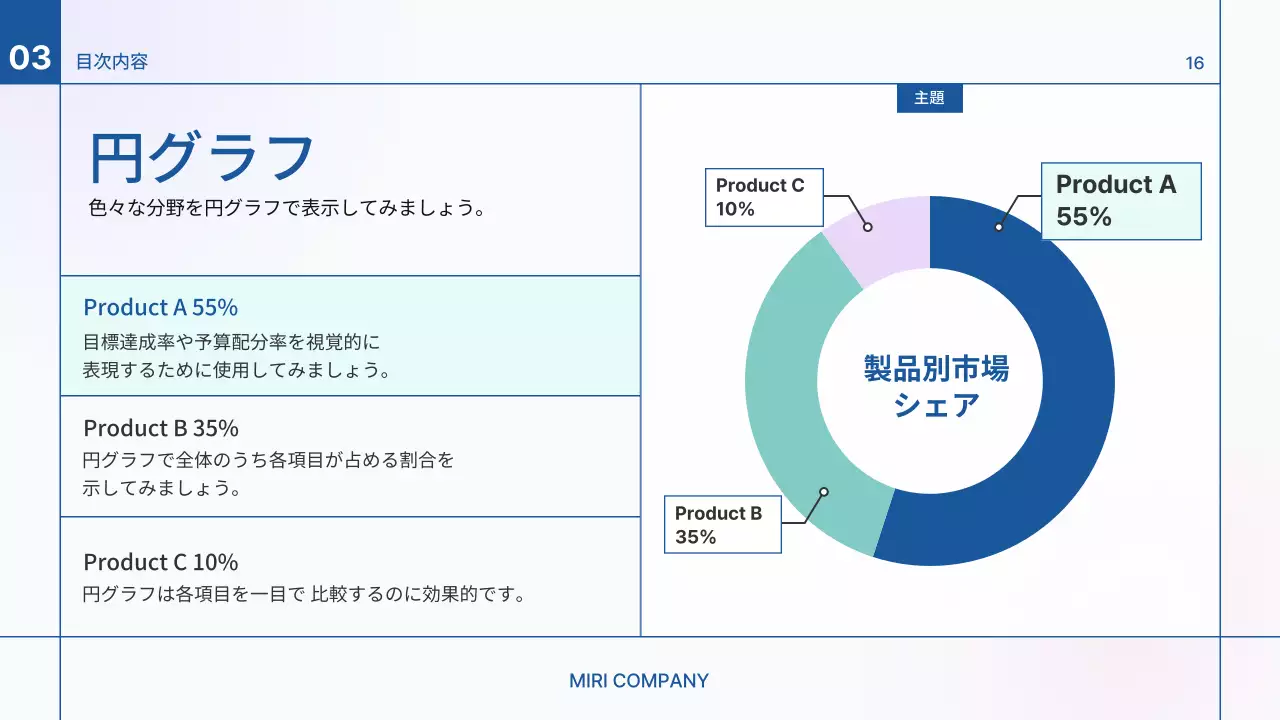 03 目次内容

16

円グラフ

色々な分野を円グラフで表示してみましょう。

Product A 55%

目標達成率や予算配分率を視覚的に表現するために使用してみましょう。

Product B 35%

円グラフで全体のうち各項目が占める割合を示してみましょう。

Product C 10%

円グラフは各項目を一目で 比較するのに効果的です。

主題

Product C 10%

Product A 55%

製品別市場シェア

Product B 35%

MIRI COMPANY